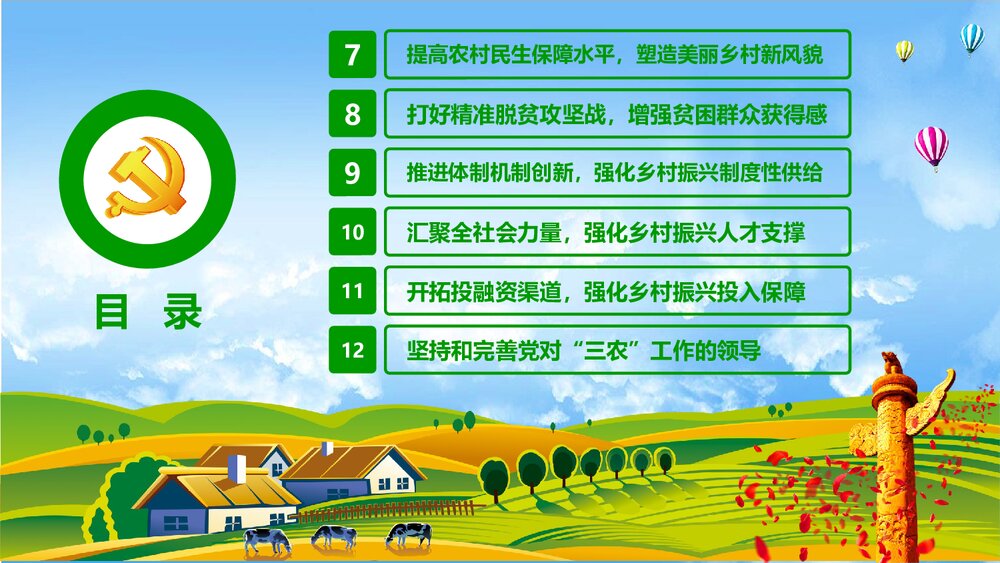 目　录

7 提高农村民生保障水平，塑造美丽乡村新风貌

8 打好精准脱贫攻坚战，增强贫困群众获得感

9 推进体制机制创新，强化乡村振兴制度性供给

10 汇聚全社会力量，强化乡村振兴人才支撑

11 开拓投融资渠道，强化乡村振兴投入保障

12 坚持和完善党对“三农”工作的领导